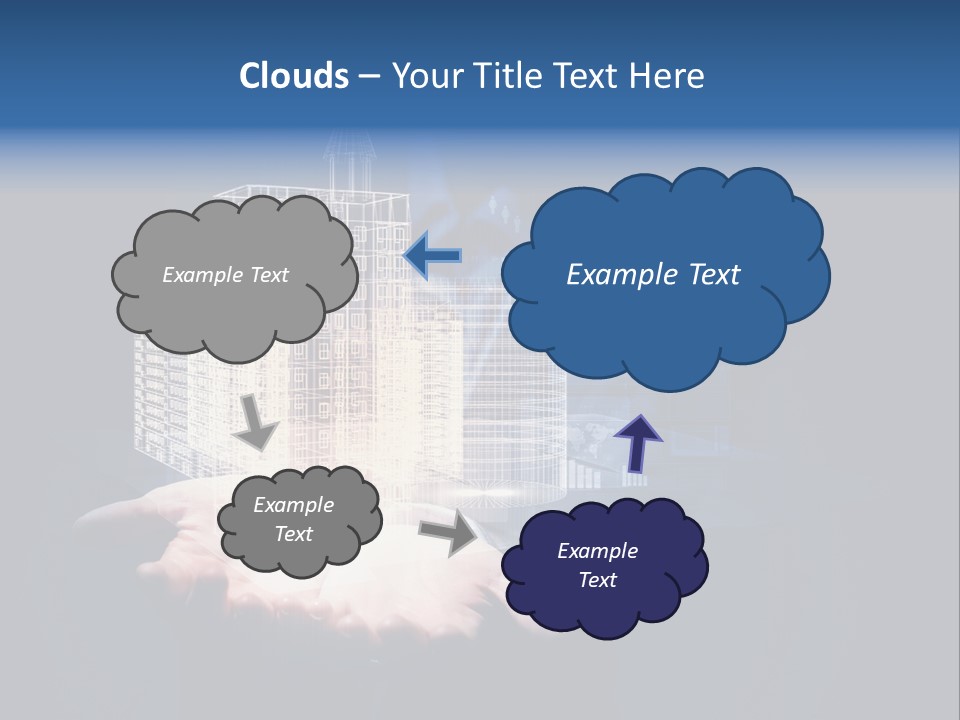 Clouds – Your Title Text Here

Example Text

Example Text

Example Text

Example Text